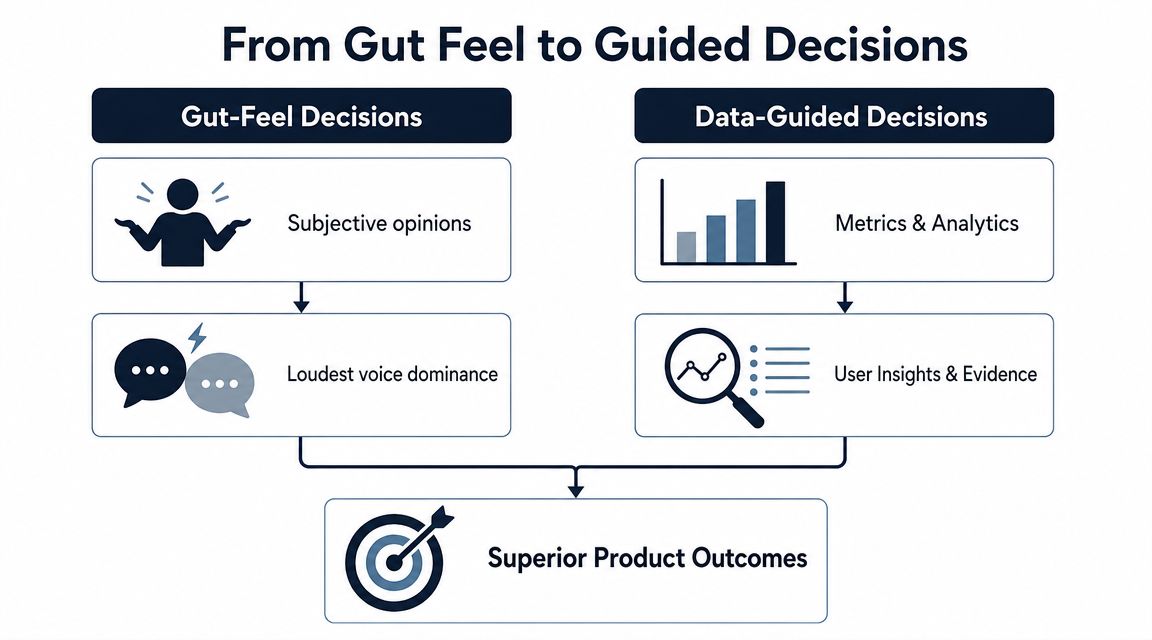 From Gut Feel to Guided Decisions

Gut-Feel Decisions

Subjective opinions

Loudest voice dominance

Data-Guided Decisions

Metrics & Analytics

User Insights & Evidence

Superior Product Outcomes